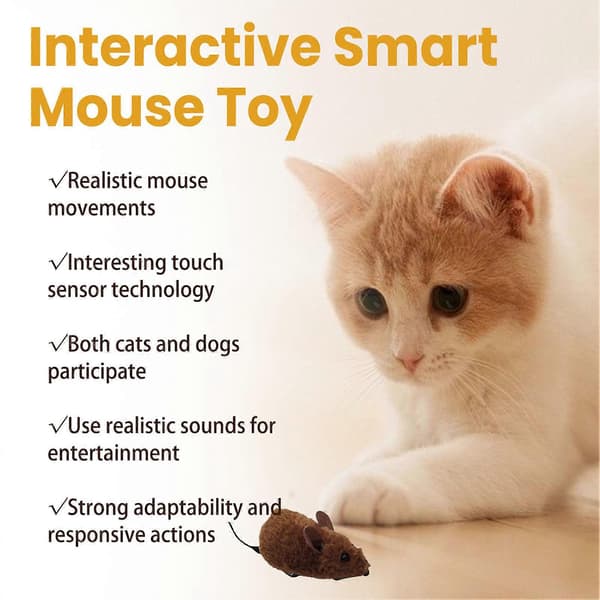 Interactive Smart Mouse Toy

√Realistic mouse movements

√Interesting touch sensor technology

√Both cats and dogs participate

√Use realistic sounds for entertainment

√Strong adaptability and responsive actions